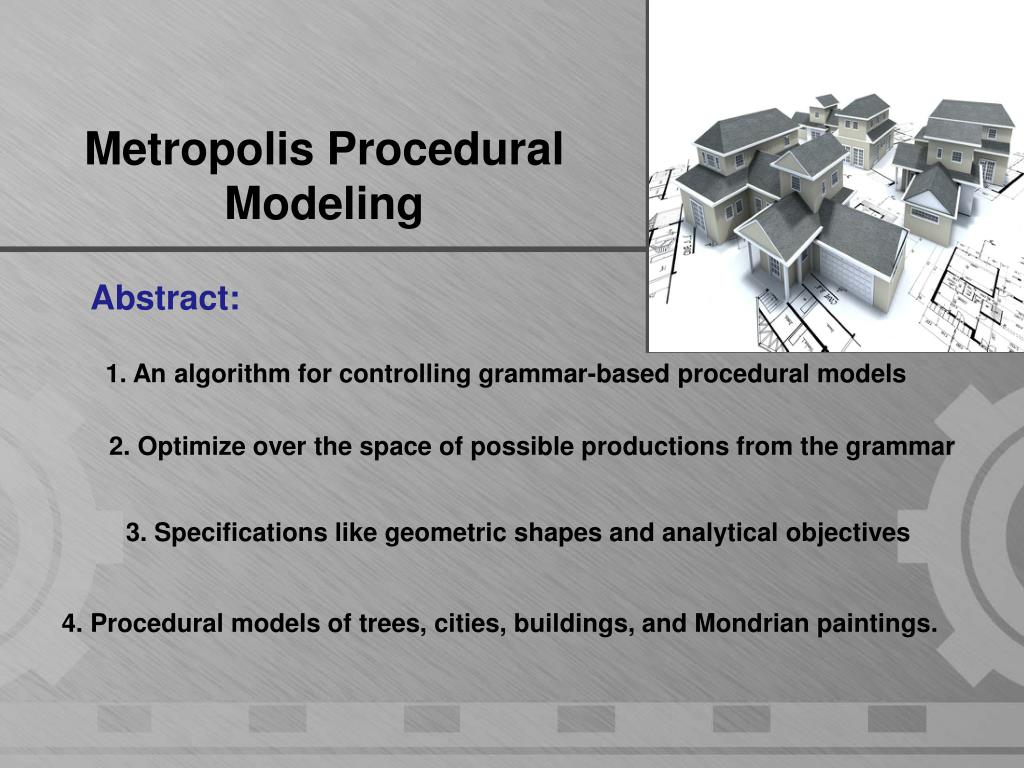 Metropolis Procedural Modeling

Abstract:

1. An algorithm for controlling grammar-based procedural models

2. Optimize over the space of possible productions from the grammar

3. Specifications like geometric shapes and analytical objectives

4. Procedural models of trees, cities, buildings, and Mondrian paintings.